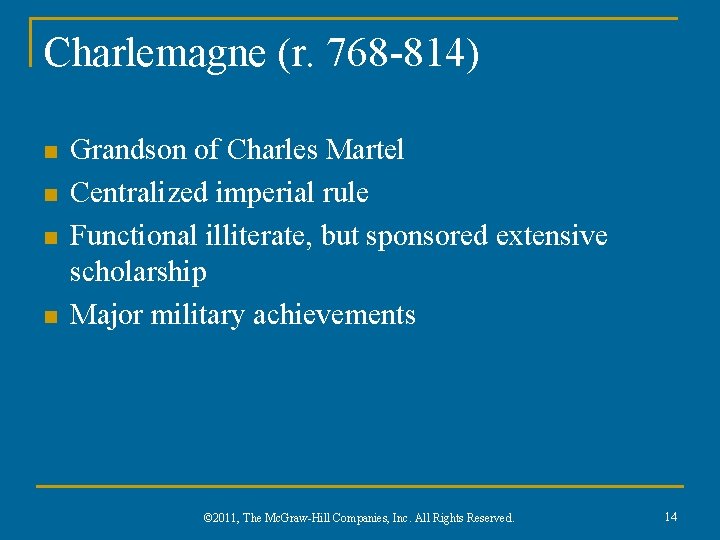 Charlemagne (r. 768-814)

- Grandson of Charles Martel
- Centralized imperial rule
- Functional illiterate, but sponsored extensive scholarship
- Major military achievements

©2011, The McGraw-Hill Companies, Inc. All Rights Reserved.

14